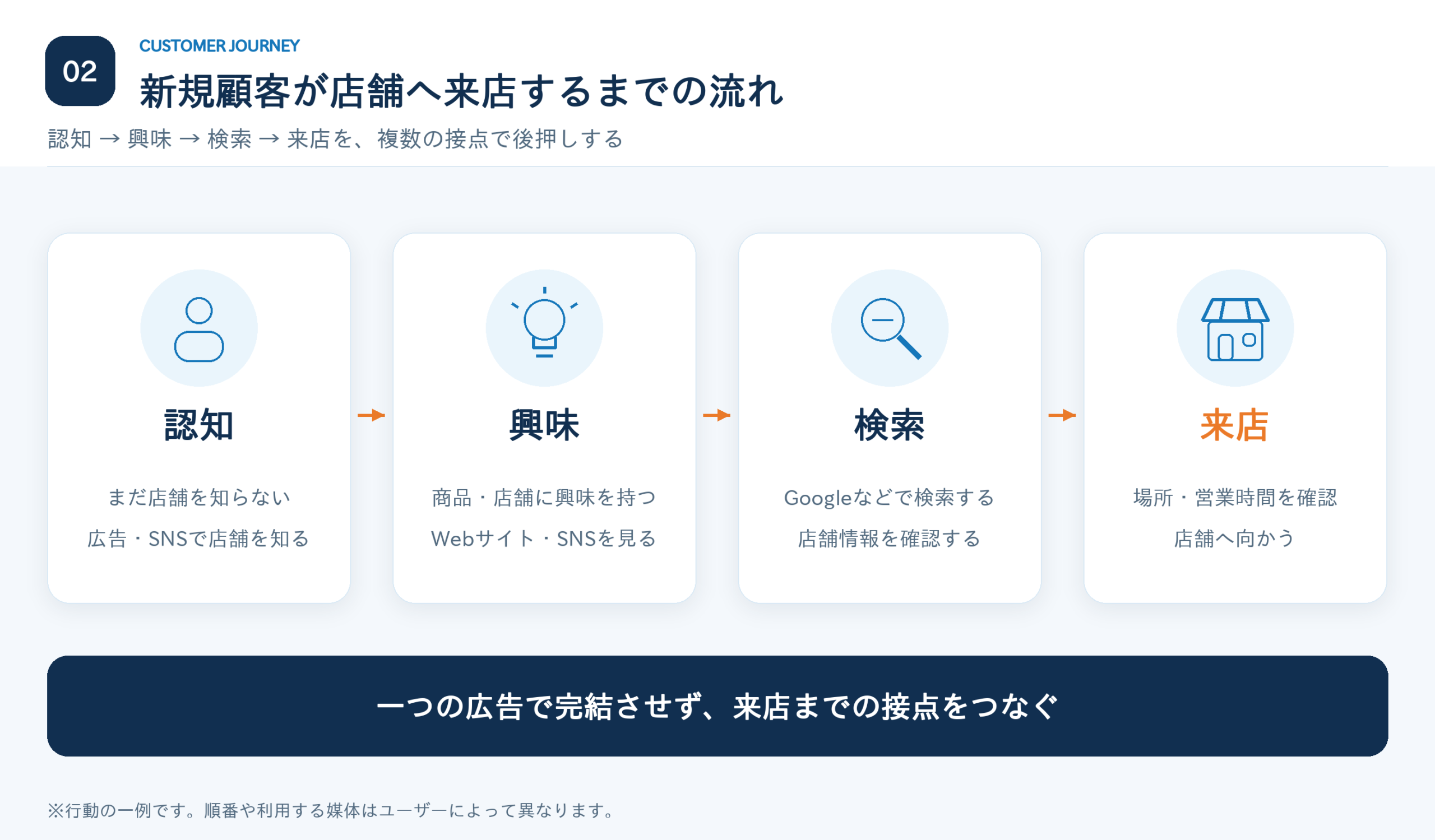 02

CUSTOMER JOURNEY

新規顧客が店舗へ来店するまでの流れ

認知 → 興味 → 検索 → 来店を、複数の接点で後押しする

認知

まだ店舗を知らない
広告・SNSで店舗を知る

興味

商品・店舗に興味を持つ
Webサイト・SNSを見る

検索

Googleなどで検索する
店舗情報を確認する

来店

場所・営業時間を確認
店舗へ向かう

一つの広告で完結させず、来店までの接点をつなぐ

※行動の一例です。順番や利用する媒体はユーザーによって異なります。